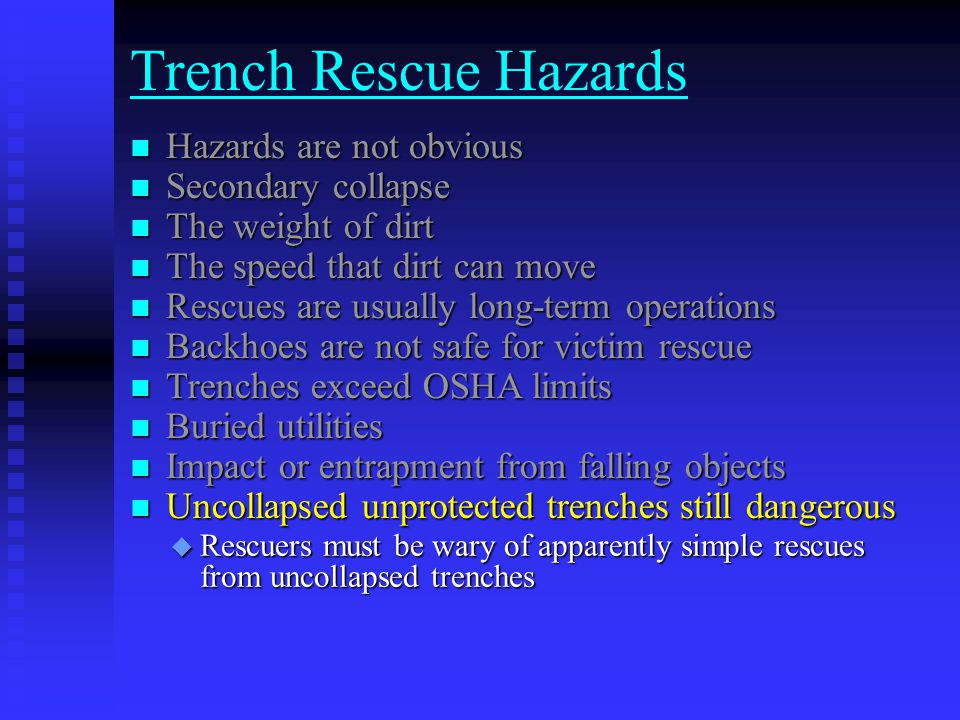 Trench Rescue Hazards

- Hazards are not obvious
- Secondary collapse
- The weight of dirt
- The speed that dirt can move
- Rescues are usually long-term operations
- Backhoes are not safe for victim rescue
- Trenches exceed OSHA limits
- Buried utilities
- Impact or entrapment from falling objects
- Uncollapsed unprotected trenches still dangerous
  - Rescuers must be wary of apparently simple rescues from uncollapsed trenches